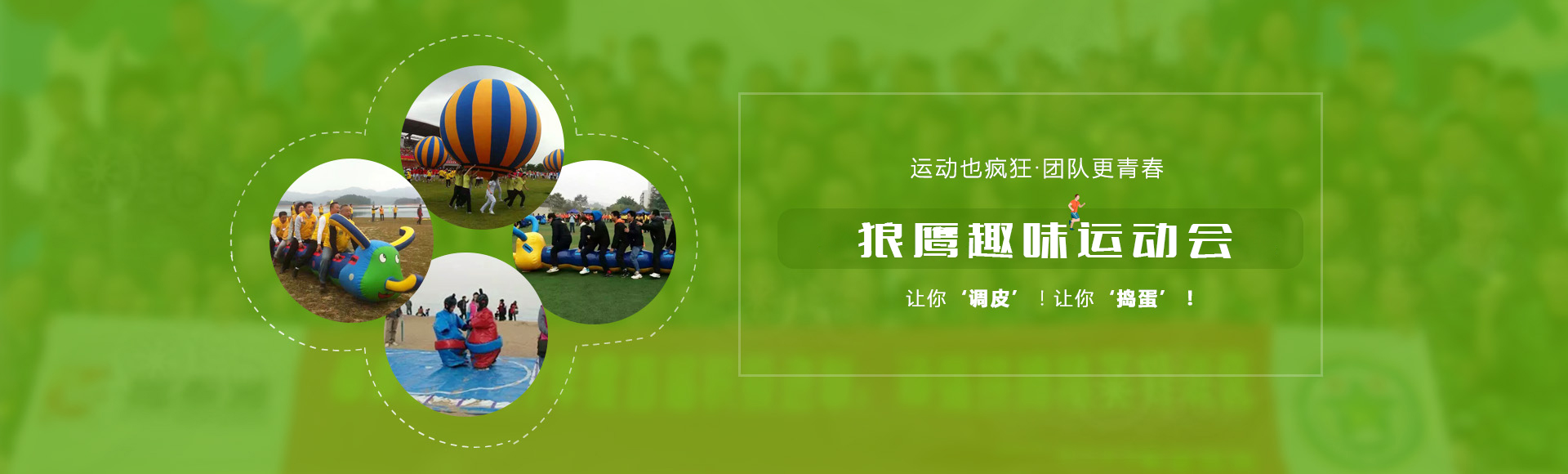 运动也疯狂·团队更青春

狼鹰趣味运动会

让你‘调皮’！让你‘捣蛋’！